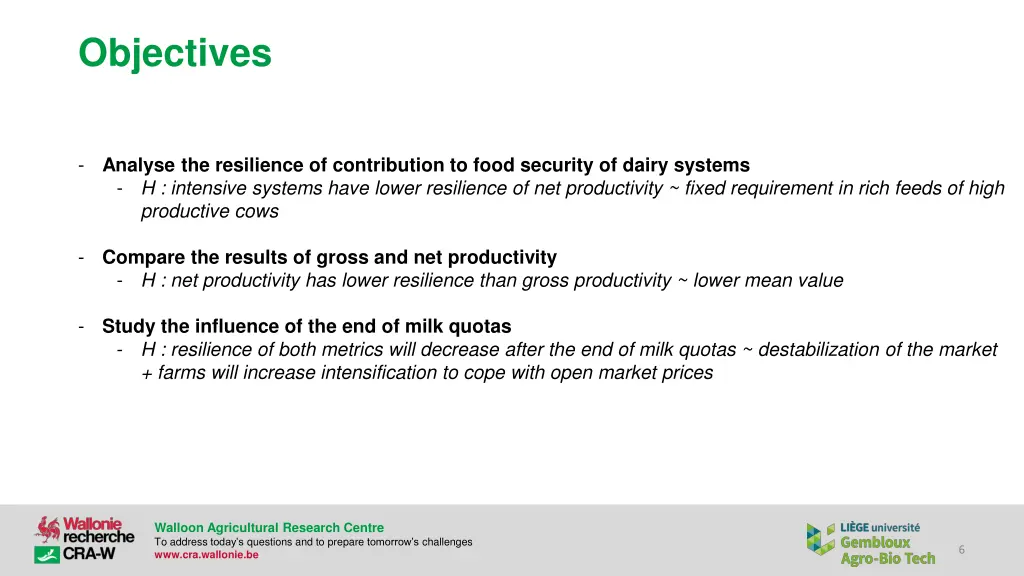 Objectives

- Analyse the resilience of contribution to food security of dairy systems
  - H : intensive systems have lower resilience of net productivity ~ fixed requirement in rich feeds of high productive cows

- Compare the results of gross and net productivity
  - H : net productivity has lower resilience than gross productivity ~ lower mean value

- Study the influence of the end of milk quotas
  - H : resilience of both metrics will decrease after the end of milk quotas ~ destabilization of the market + farms will increase intensification to cope with open market prices

Wallonie recherche CRA-W

Walloon Agricultural Research Centre
To address today's questions and to prepare tomorrow's challenges
www.cra.wallonie.be

LIÈGE université Gembloux Agro-Bio Tech

6